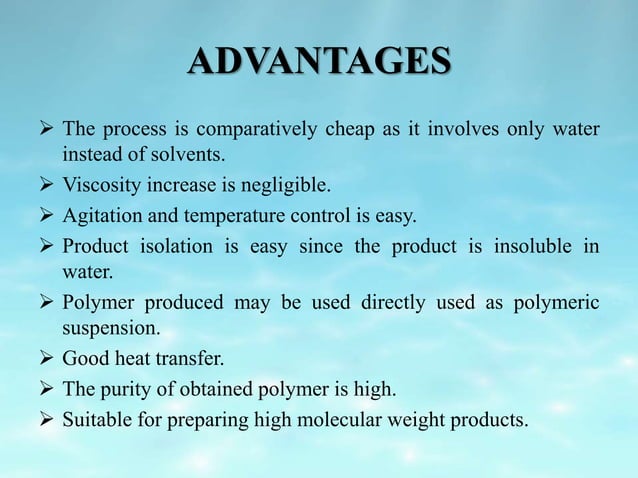 ADVANTAGES

➢ The process is comparatively cheap as it involves only water instead of solvents.

➢ Viscosity increase is negligible.

➢ Agitation and temperature control is easy.

➢ Product isolation is easy since the product is insoluble in water.

➢ Polymer produced may be used directly used as polymeric suspension.

➢ Good heat transfer.

➢ The purity of obtained polymer is high.

➢ Suitable for preparing high molecular weight products.